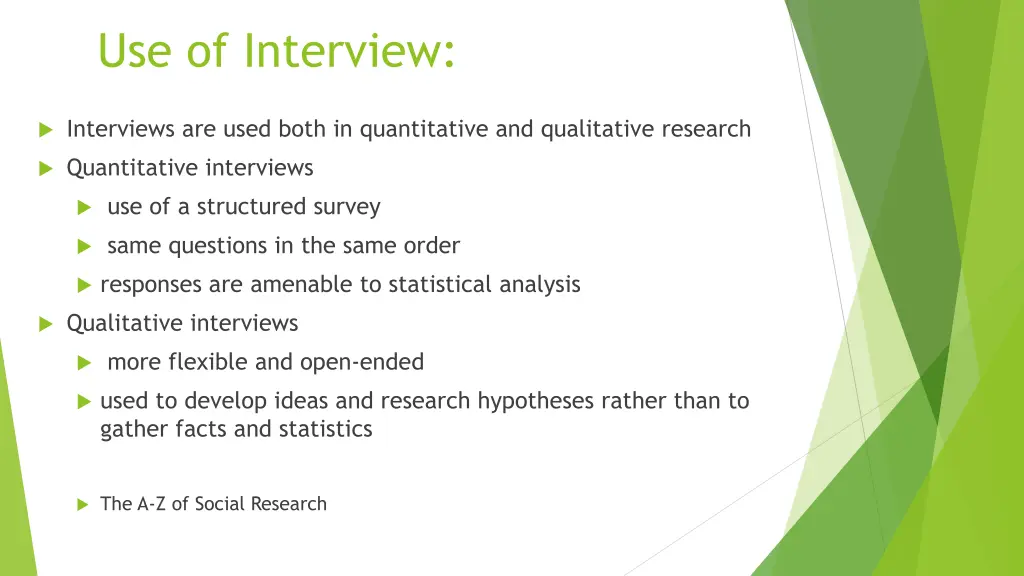 Use of Interview:

Interviews are used both in quantitative and qualitative research

Quantitative interviews

use of a structured survey

same questions in the same order

responses are amenable to statistical analysis

Qualitative interviews

more flexible and open-ended

used to develop ideas and research hypotheses rather than to gather facts and statistics

The A-Z of Social Research